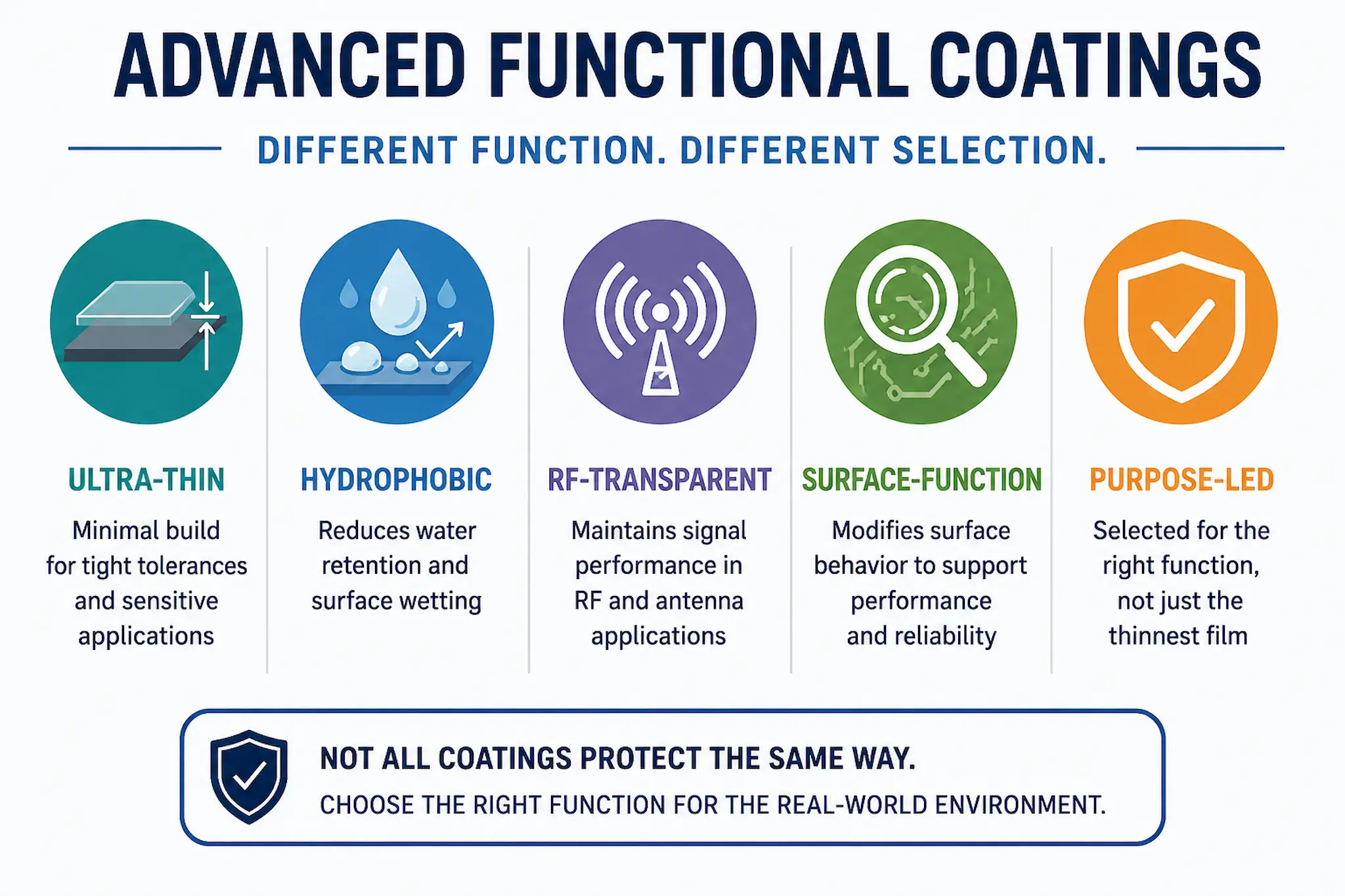 ADVANCED FUNCTIONAL COATINGS

DIFFERENT FUNCTION. DIFFERENT SELECTION.

ULTRA-THIN

Minimal build for tight tolerances and sensitive applications

HYDROPHOBIC

Reduces water retention and surface wetting

RF-TRANSPARENT

Maintains signal performance in RF and antenna applications

SURFACE-FUNCTION

Modifies surface behavior to support performance and reliability

PURPOSE-LED

Selected for the right function, not just the thinnest film

NOT ALL COATINGS PROTECT THE SAME WAY.

CHOOSE THE RIGHT FUNCTION FOR THE REAL-WORLD ENVIRONMENT.